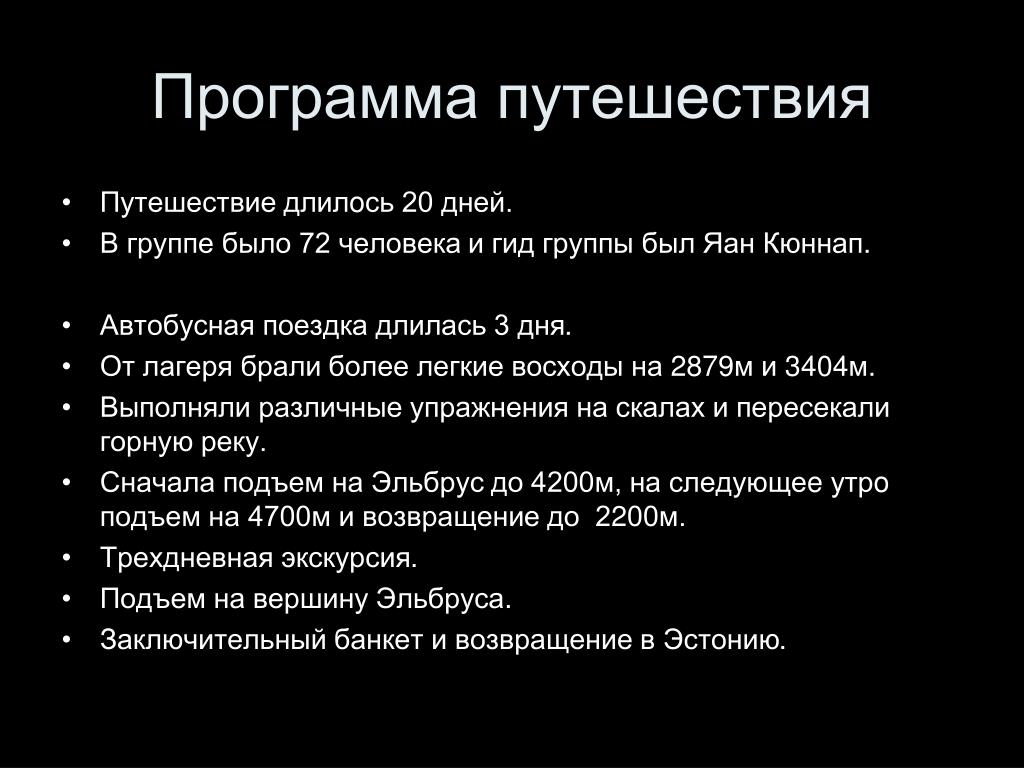 Программа путешествия

• Путешествие длилось 20 дней.
• В группе было 72 человека и гид группы был Яан Кюннап.

• Автобусная поездка длилась 3 дня.
• От лагеря брали более легкие восходы на 2879м и 3404м.
• Выполняли различные упражнения на скалах и пересекали горную реку.
• Сначала подъем на Эльбрус до 4200м, на следующее утро подъем на 4700м и возвращение до 2200м.
• Трехдневная экскурсия.
• Подъем на вершину Эльбруса.
• Заключительный банкет и возвращение в Эстонию.